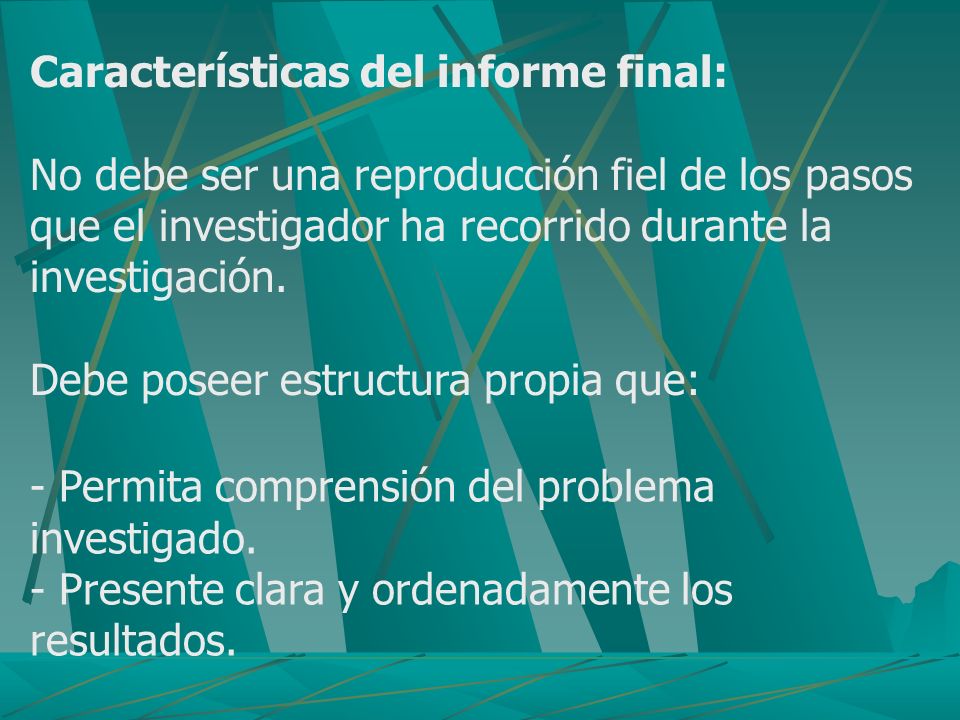 Características del informe final:

No debe ser una reproducción fiel de los pasos que el investigador ha recorrido durante la investigación.

Debe poseer estructura propia que:

- Permita comprensión del problema investigado.
- Presente clara y ordenadamente los resultados.